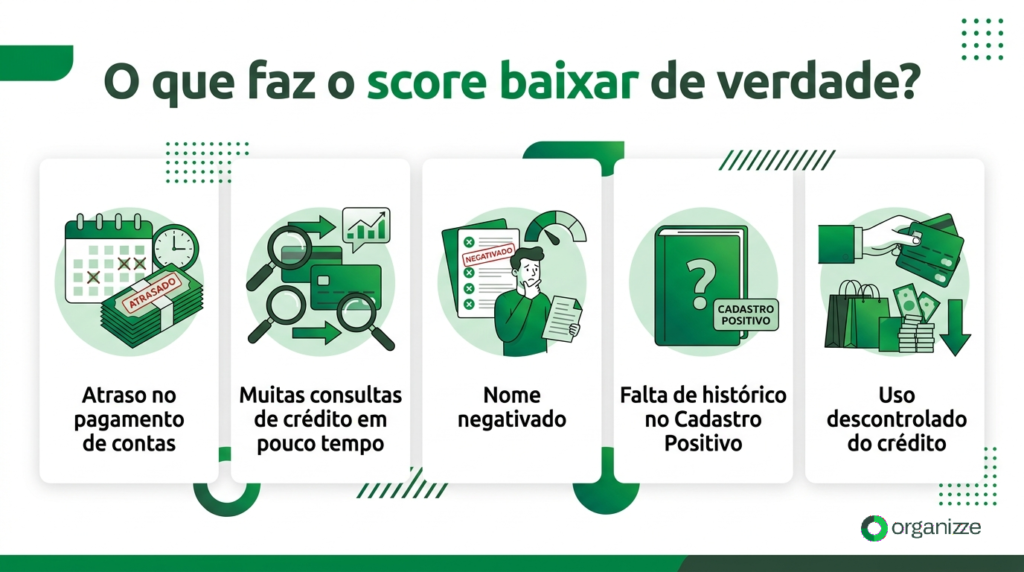 O que faz o score baixar de verdade?

ATRASADO

Atraso no pagamento de contas

Muitas consultas de crédito em pouco tempo

NEGATIVADO

Nome negativado

?

CADASTRO POSITIVO

Falta de histórico no Cadastro Positivo

Uso descontrolado do crédito

organizze